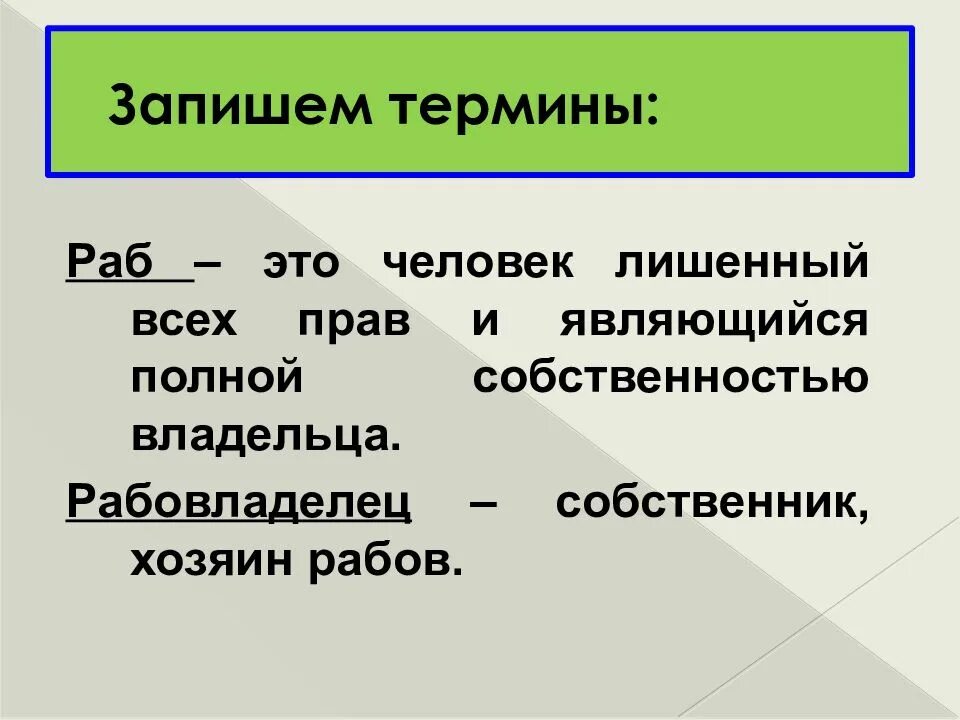 Запишем термины:

Раб – это человек лишенный всех прав и являющийся полной собственностью владельца.

Рабовладелец – собственник, хозяин рабов.